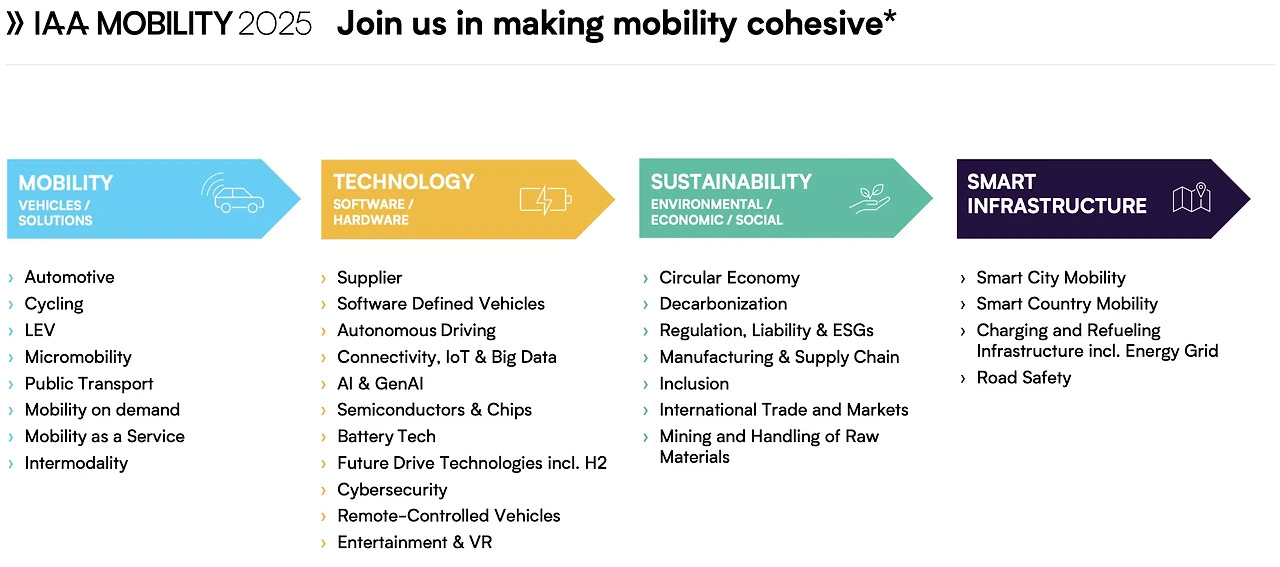 » IAA MOBILITY 2025 Join us in making mobility cohesive*

MOBILITY
VEHICLES / SOLUTIONS

› Automotive
› Cycling
› LEV
› Micromobility
› Public Transport
› Mobility on demand
› Mobility as a Service
› Intermodality

TECHNOLOGY
SOFTWARE / HARDWARE

› Supplier
› Software Defined Vehicles
› Autonomous Driving
› Connectivity, IoT & Big Data
› AI & GenAI
› Semiconductors & Chips
› Battery Tech
› Future Drive Technologies incl. H2
› Cybersecurity
› Remote-Controlled Vehicles
› Entertainment & VR

SUSTAINABILITY
ENVIRONMENTAL / ECONOMIC / SOCIAL

› Circular Economy
› Decarbonization
› Regulation, Liability & ESGs
› Manufacturing & Supply Chain
› Inclusion
› International Trade and Markets
› Mining and Handling of Raw Materials

SMART INFRASTRUCTURE

› Smart City Mobility
› Smart Country Mobility
› Charging and Refueling Infrastructure incl. Energy Grid
› Road Safety